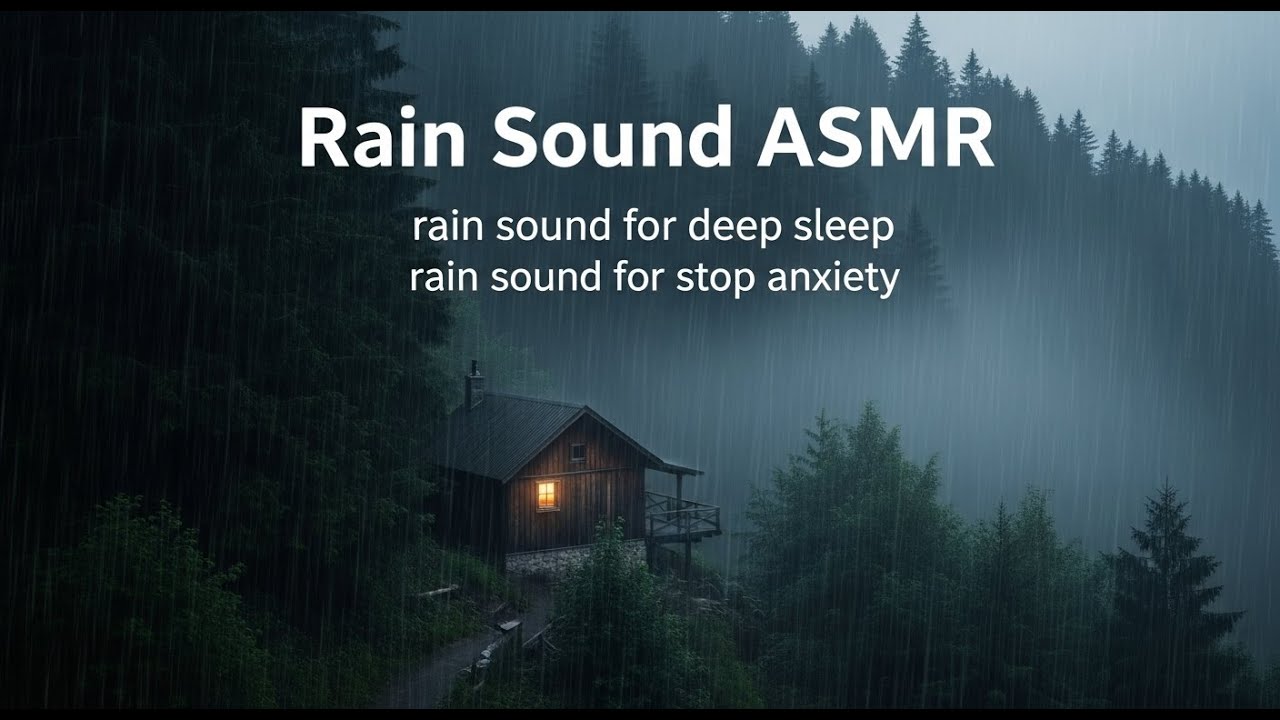 Rain Sound ASMR

rain sound for deep sleep
rain sound for stop anxiety